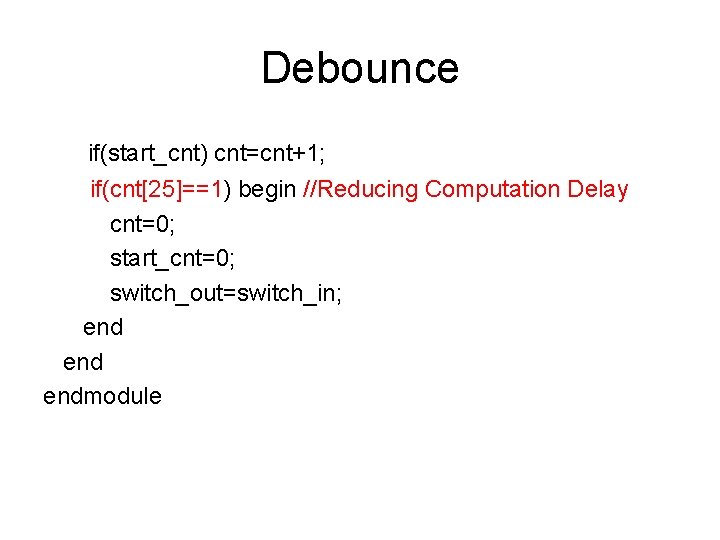 Debounce

if(start_cnt) cnt=cnt+1;
if(cnt[25]==1) begin //Reducing Computation Delay
cnt=0;
start_cnt=0;
switch_out=switch_in;
end
end
endmodule